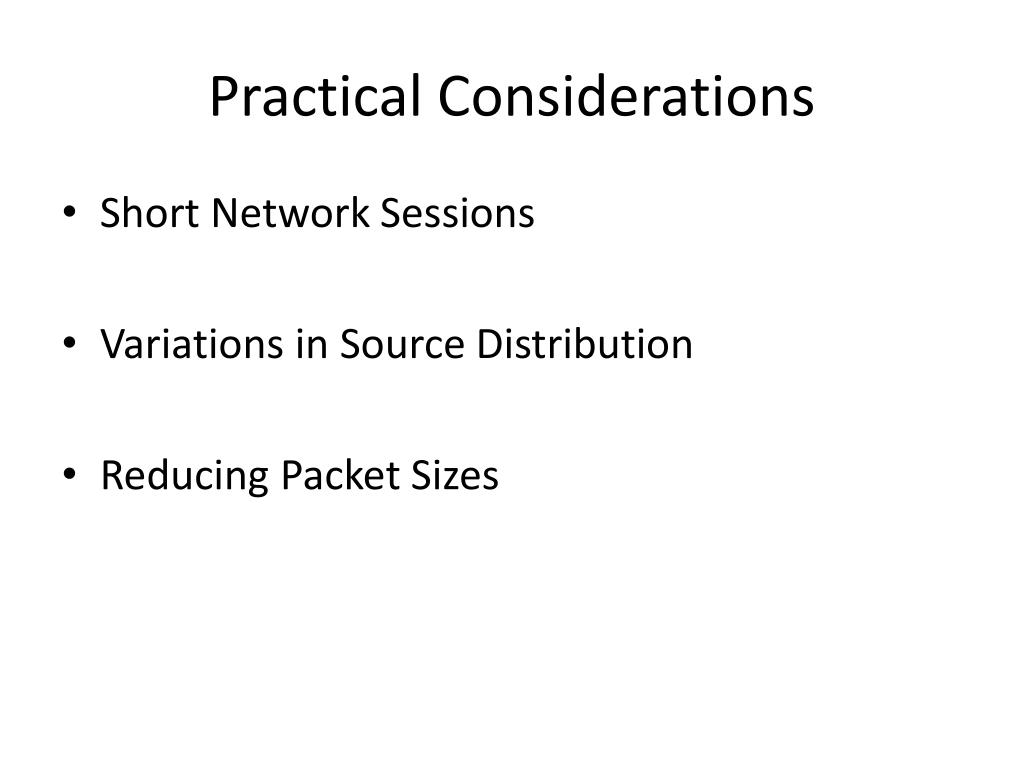 Practical Considerations

• Short Network Sessions

• Variations in Source Distribution

• Reducing Packet Sizes